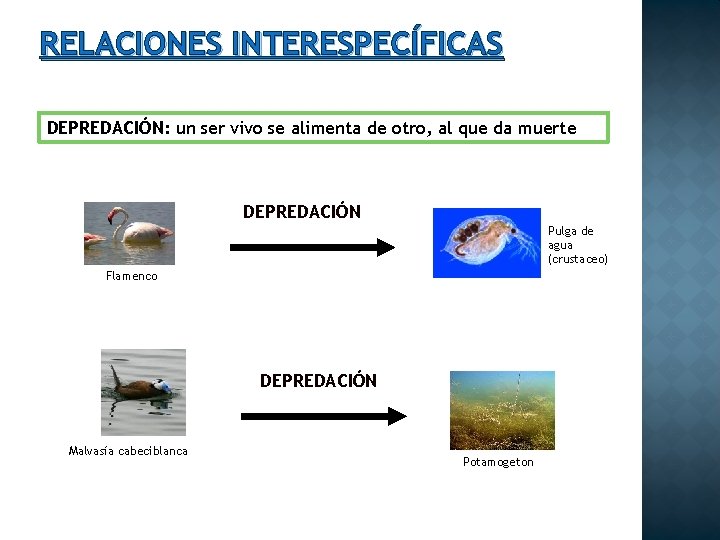 RELACIONES INTERESPECÍFICAS

DEPREDACIÓN: un ser vivo se alimenta de otro, al que da muerte

Flamenco

DEPREDACIÓN

Pulga de agua (crustaceo)

Malvasía cabeciblanca

DEPREDACIÓN

Potamogeton